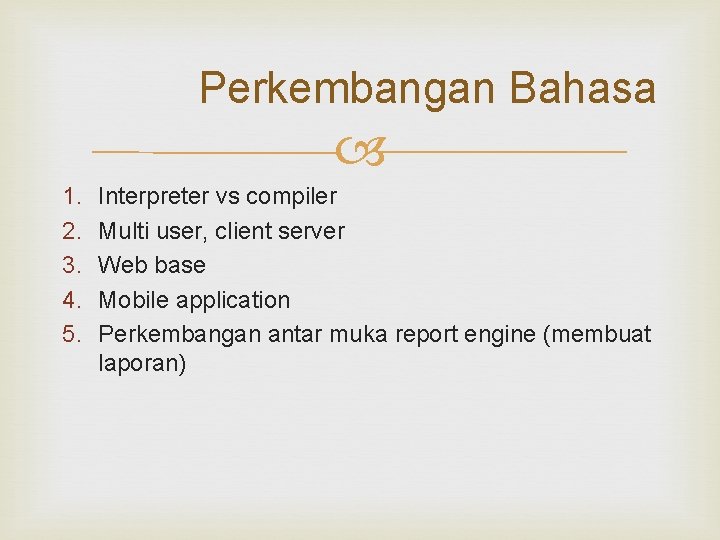 Perkembangan Bahasa

1. Interpreter vs compiler
2. Multi user, client server
3. Web base
4. Mobile application
5. Perkembangan antar muka report engine (membuat laporan)